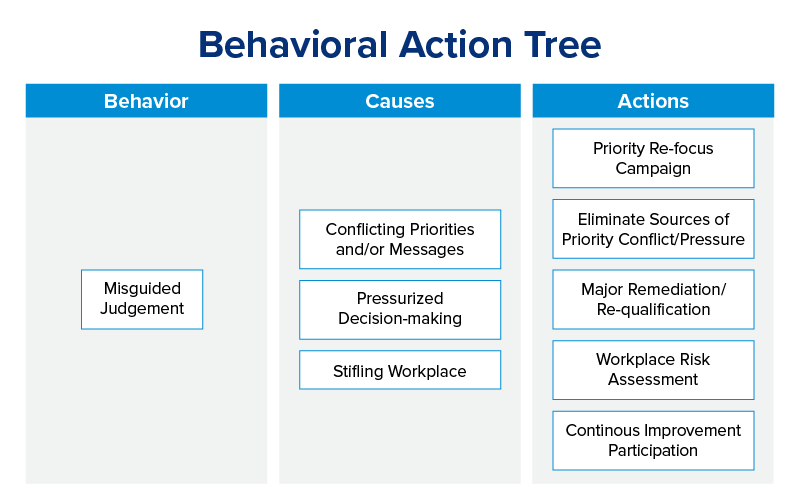 Behavioral Action Tree

Behavior

Misguided Judgement

Causes

Conflicting Priorities and/or Messages

Pressurized Decision-making

Stifling Workplace

Actions

Priority Re-focus Campaign

Eliminate Sources of Priority Conflict/Pressure

Major Remediation/ Re-qualification

Workplace Risk Assessment

Continous Improvement Participation